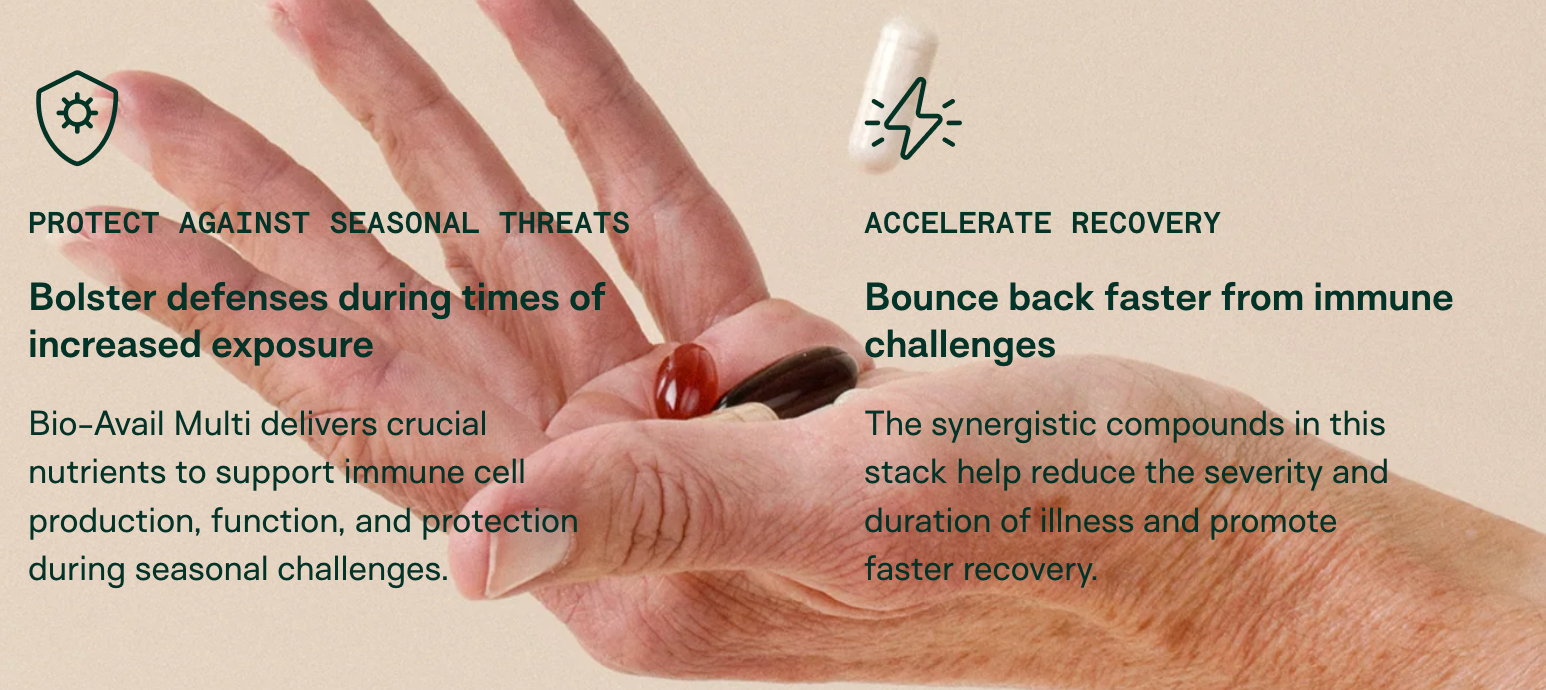 PROTECT AGAINST SEASONAL THREATS

Bolster defenses during times of increased exposure

Bio-Avail Multi delivers crucial nutrients to support immune cell production, function, and protection during seasonal challenges.

ACCELERATE RECOVERY

Bounce back faster from immune challenges

The synergistic compounds in this stack help reduce the severity and duration of illness and promote faster recovery.